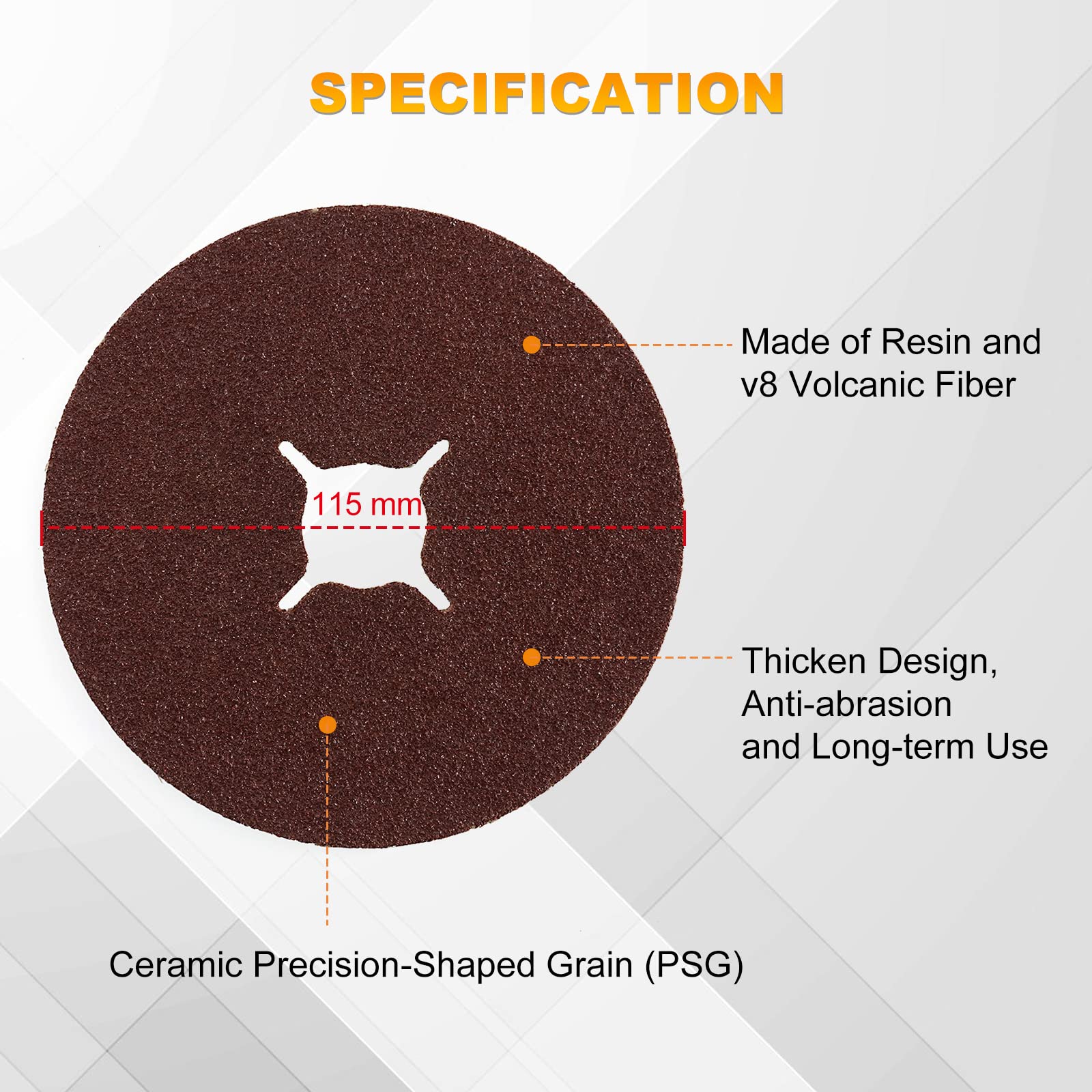 SPECIFICATION

115 mm

Made of Resin and v8 Volcanic Fiber

Thicken Design, Anti-abrasion and Long-term Use

Ceramic Precision-Shaped Grain (PSG)